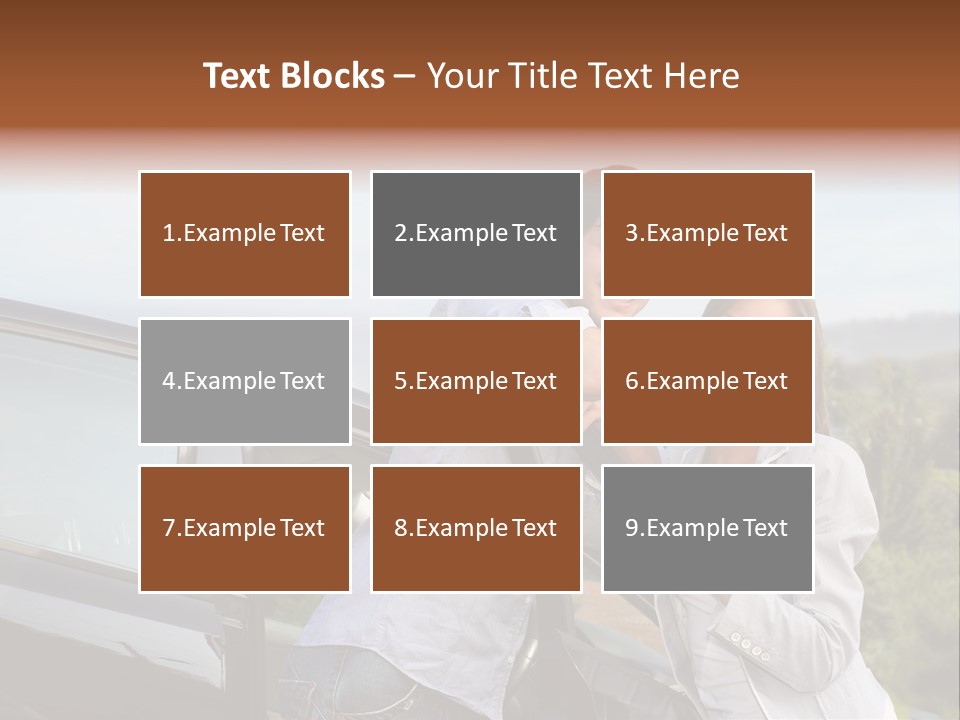 Text Blocks – Your Title Text Here

1.Example Text

2.Example Text

3.Example Text

4.Example Text

5.Example Text

6.Example Text

7.Example Text

8.Example Text

9.Example Text